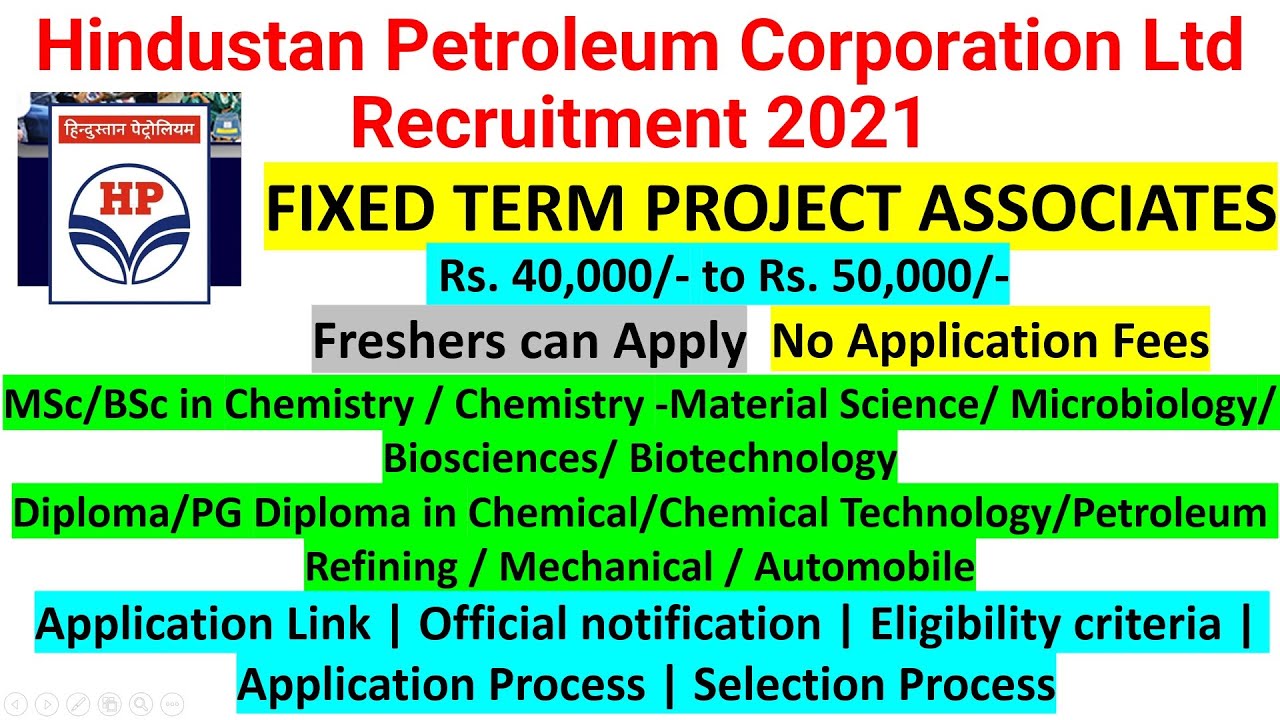 Hindustan Petroleum Corporation Ltd Recruitment 2021

हिन्दुस्तान पेट्रोलियम

HP

FIXED TERM PROJECT ASSOCIATES

Rs. 40,000/- to Rs. 50,000/-

Freshers can Apply

No Application Fees

MSc/BSc in Chemistry / Chemistry -Material Science/ Microbiology/ Biosciences/ Biotechnology

Diploma/PG Diploma in Chemical/Chemical Technology/Petroleum Refining / Mechanical / Automobile

Application Link | Official notification | Eligibility criteria | Application Process | Selection Process